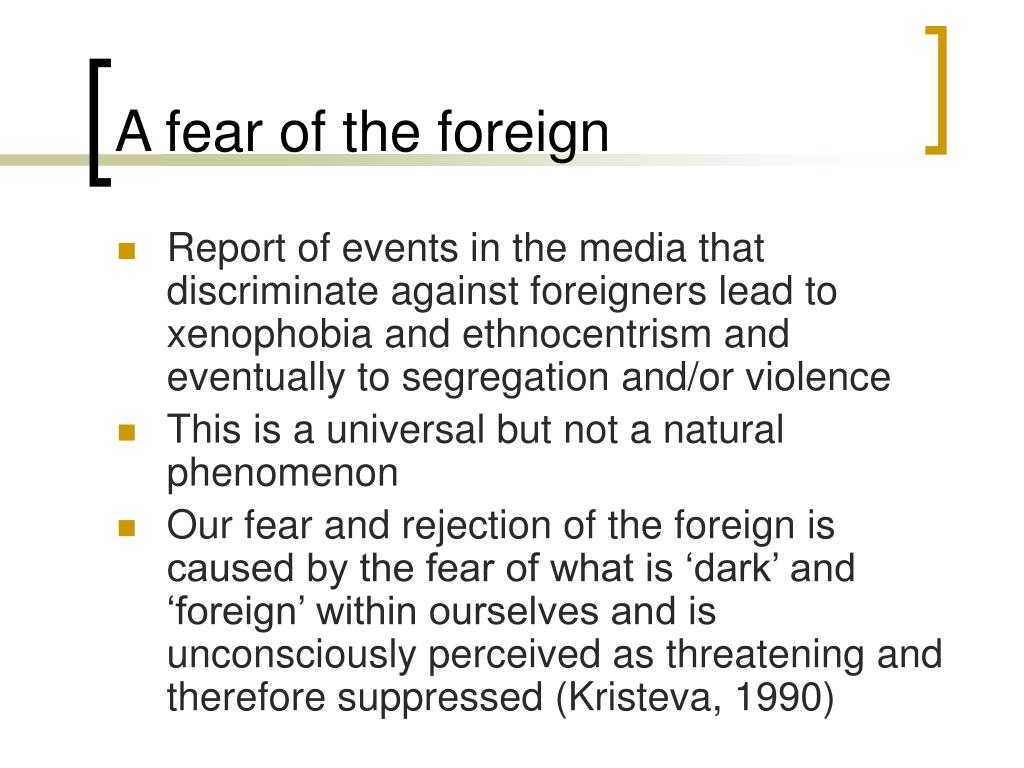 A fear of the foreign

- Report of events in the media that discriminate against foreigners lead to xenophobia and ethnocentrism and eventually to segregation and/or violence
- This is a universal but not a natural phenomenon
- Our fear and rejection of the foreign is caused by the fear of what is ‘dark’ and ‘foreign’ within ourselves and is unconsciously perceived as threatening and therefore suppressed (Kristeva, 1990)